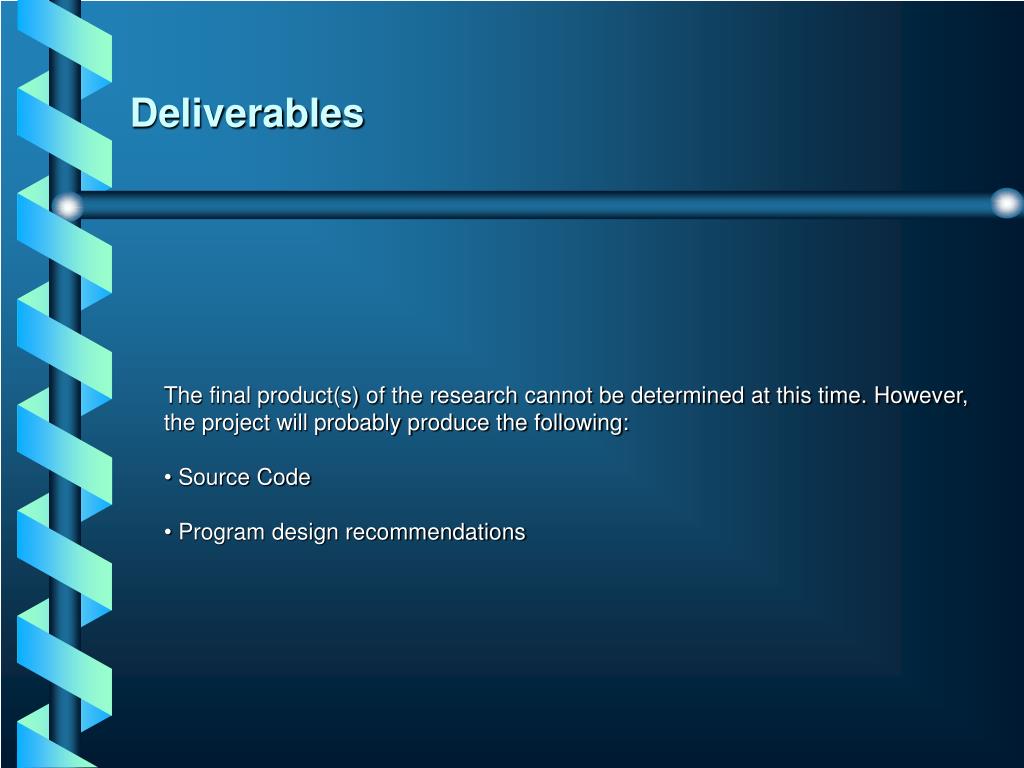 Deliverables

The final product(s) of the research cannot be determined at this time. However, the project will probably produce the following:

• Source Code

• Program design recommendations